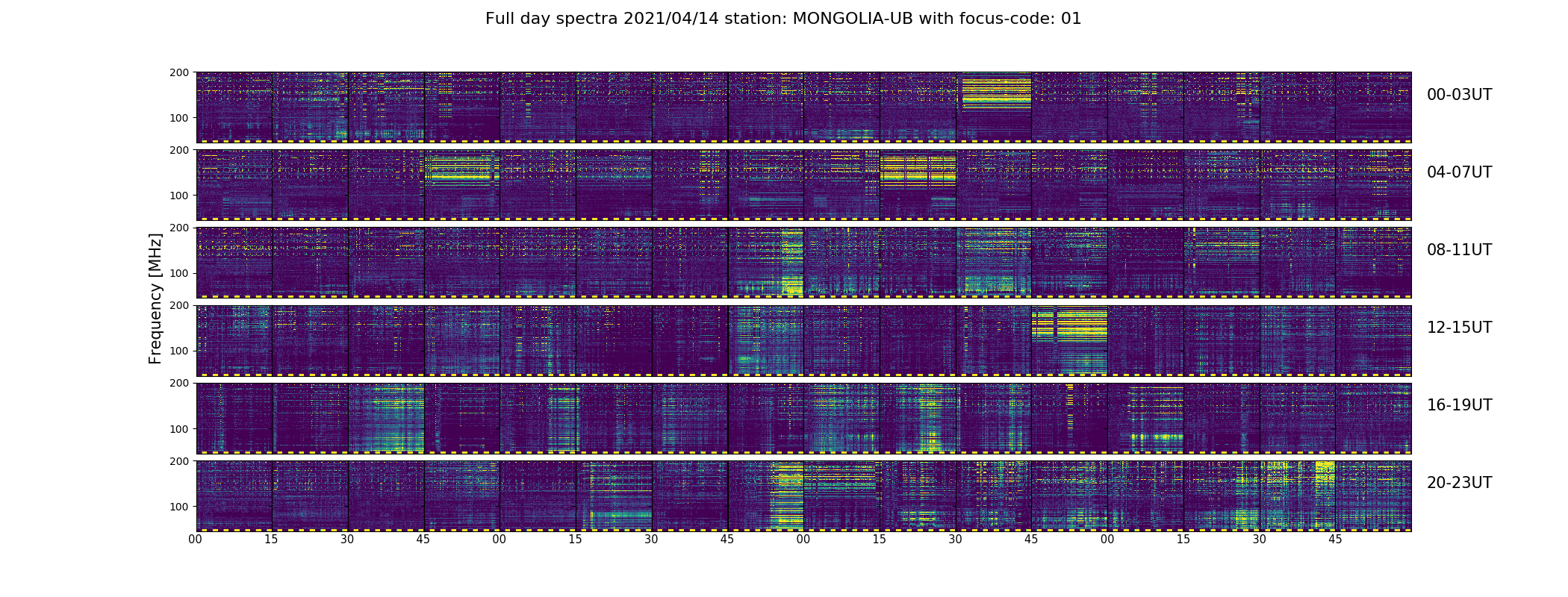 Full day spectra 2021/04/14 station: MONGOLIA-UB with focus-code: 01

Frequency [MHz]

200
100
00-03UT

200
100
04-07UT

200
100
08-11UT

200
100
12-15UT

200
100
16-19UT

200
100
20-23UT

00 15 30 45 00 15 30 45 00 15 30 45 00 15 30 45